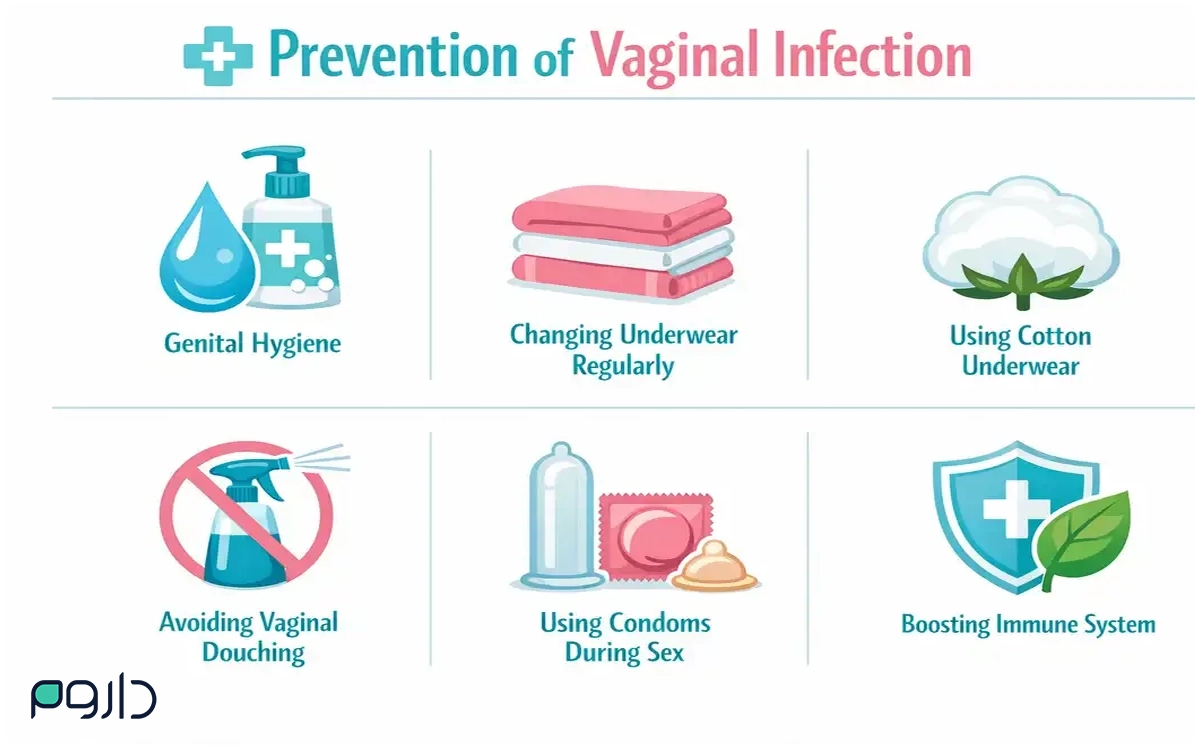 Prevention of Vaginal Infection

Genital Hygiene

Changing Underwear Regularly

Using Cotton Underwear

Avoiding Vaginal Douching

Using Condoms During Sex

Boosting Immune System

داروم